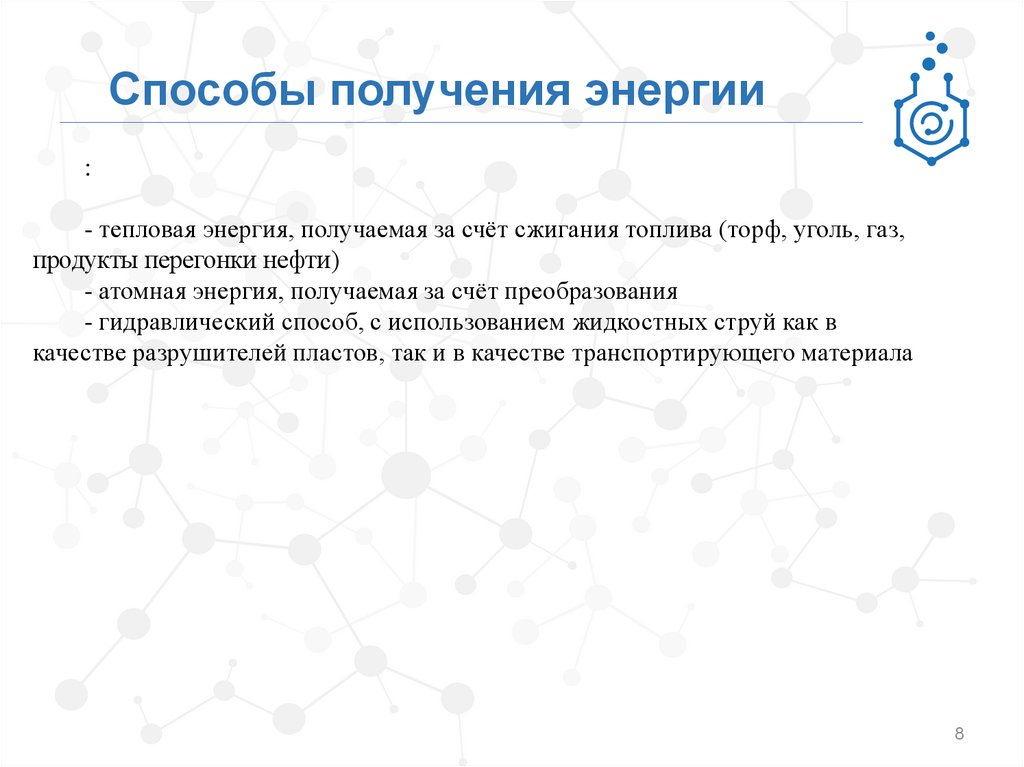 Способы получения энергии

:

- тепловая энергия, получаемая за счёт сжигания топлива (торф, уголь, газ, продукты перегонки нефти)
- атомная энергия, получаемая за счёт преобразования
- гидравлический способ, с использованием жидкостных струй как в качестве разрушителей пластов, так и в качестве транспортирующего материала

8